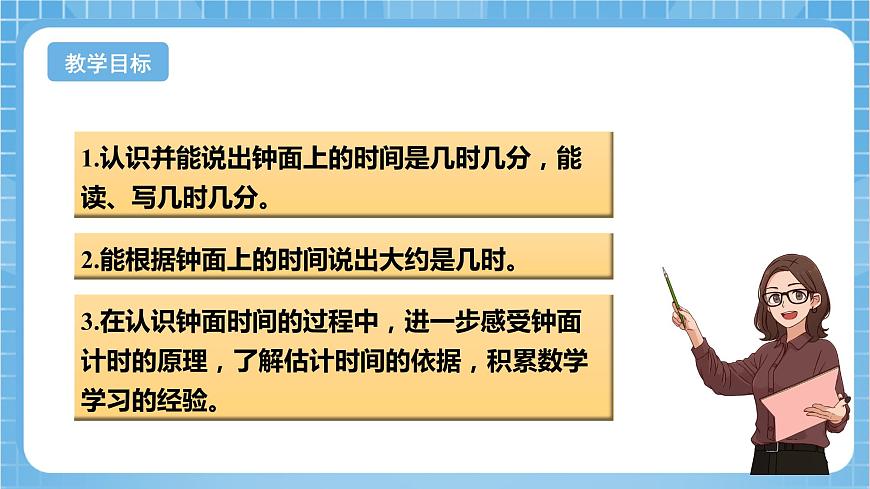 教学目标

1.认识并能说出钟面上的时间是几时几分，能读、写几时几分。

2.能根据钟面上的时间说出大约是几时。

3.在认识钟面时间的过程中，进一步感受钟面计时的原理，了解估计时间的依据，积累数学学习的经验。